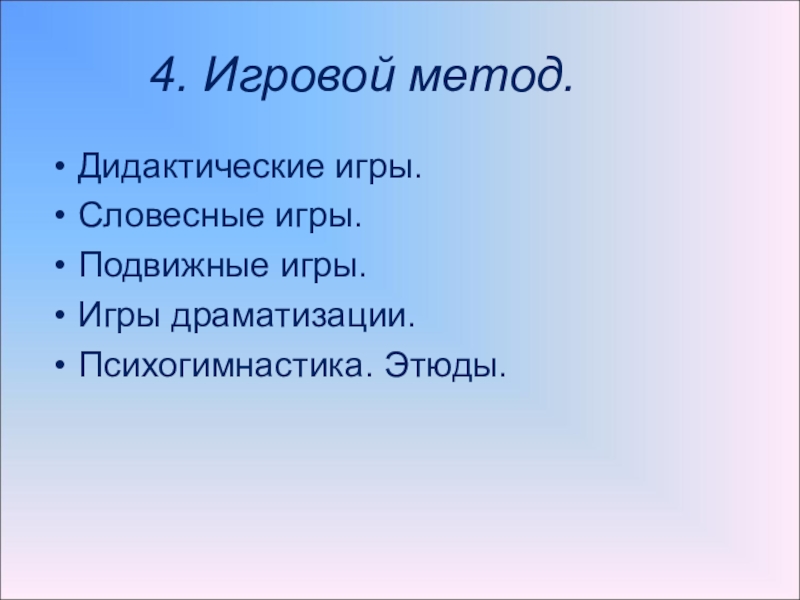 4. Игровой метод.

• Дидактические игры.
• Словесные игры.
• Подвижные игры.
• Игры драматизации.
• Психогимнастика. Этюды.